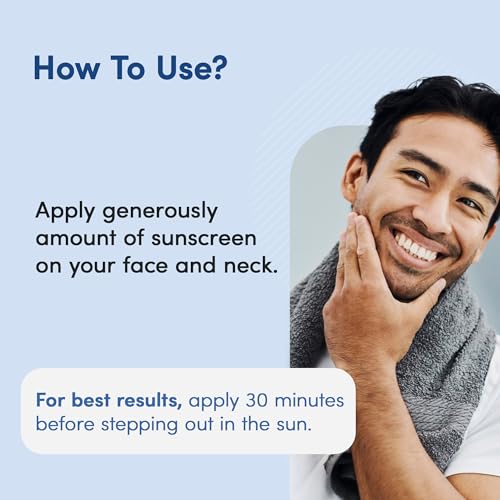 How To Use?

Apply generously amount of sunscreen on your face and neck.

For best results, apply 30 minutes before stepping out in the sun.